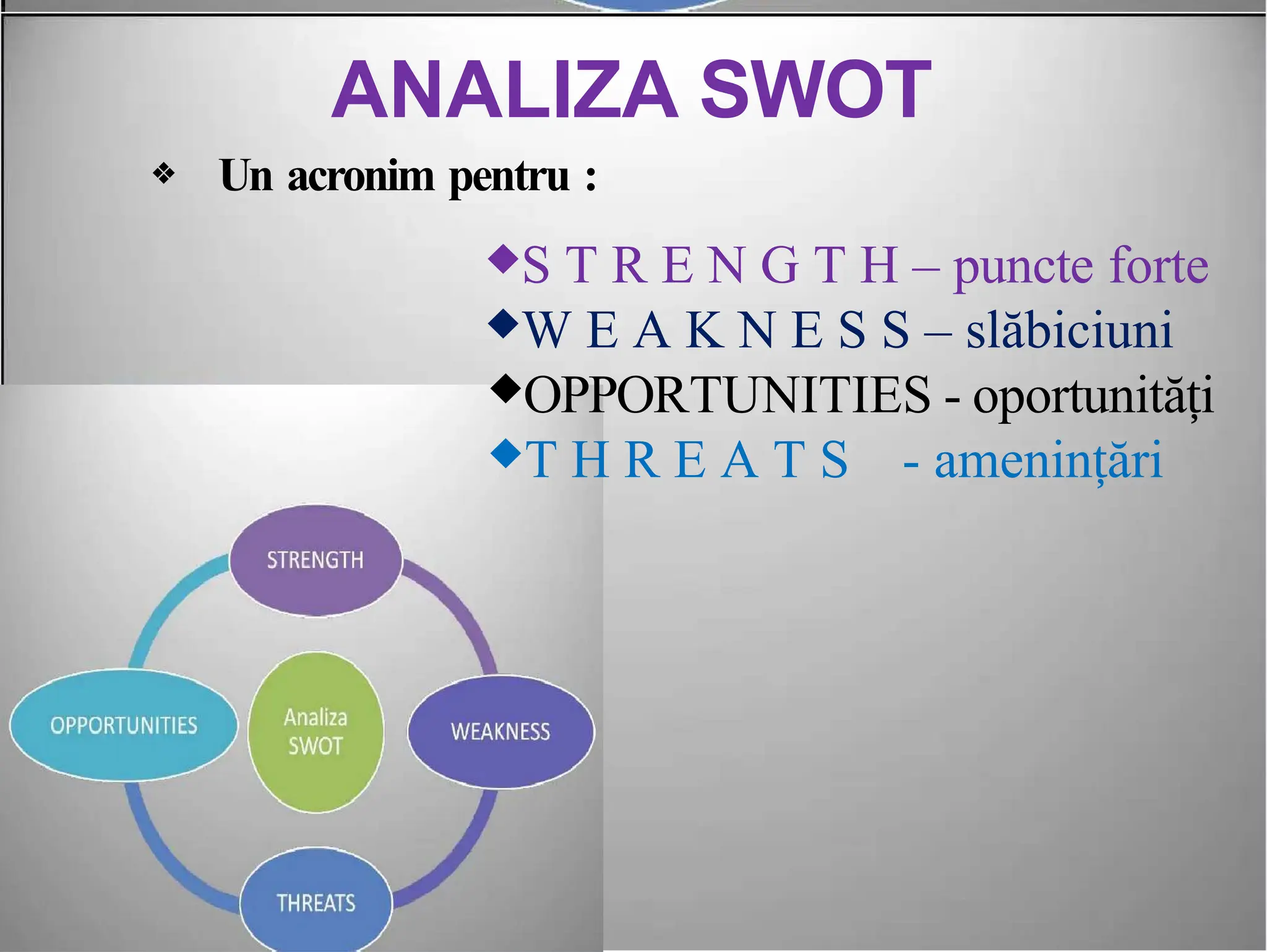 ANALIZA SWOT

❖ Un acronim pentru :

◆S T R E N G T H – puncte forte
◆W E A K N E S S – slăbiciuni
◆OPPORTUNITIES - oportunități
◆T H R E A T S - amenințări

STRENGTH
OPPORTUNITIES
Analiza SWOT
WEAKNESS
THREATS